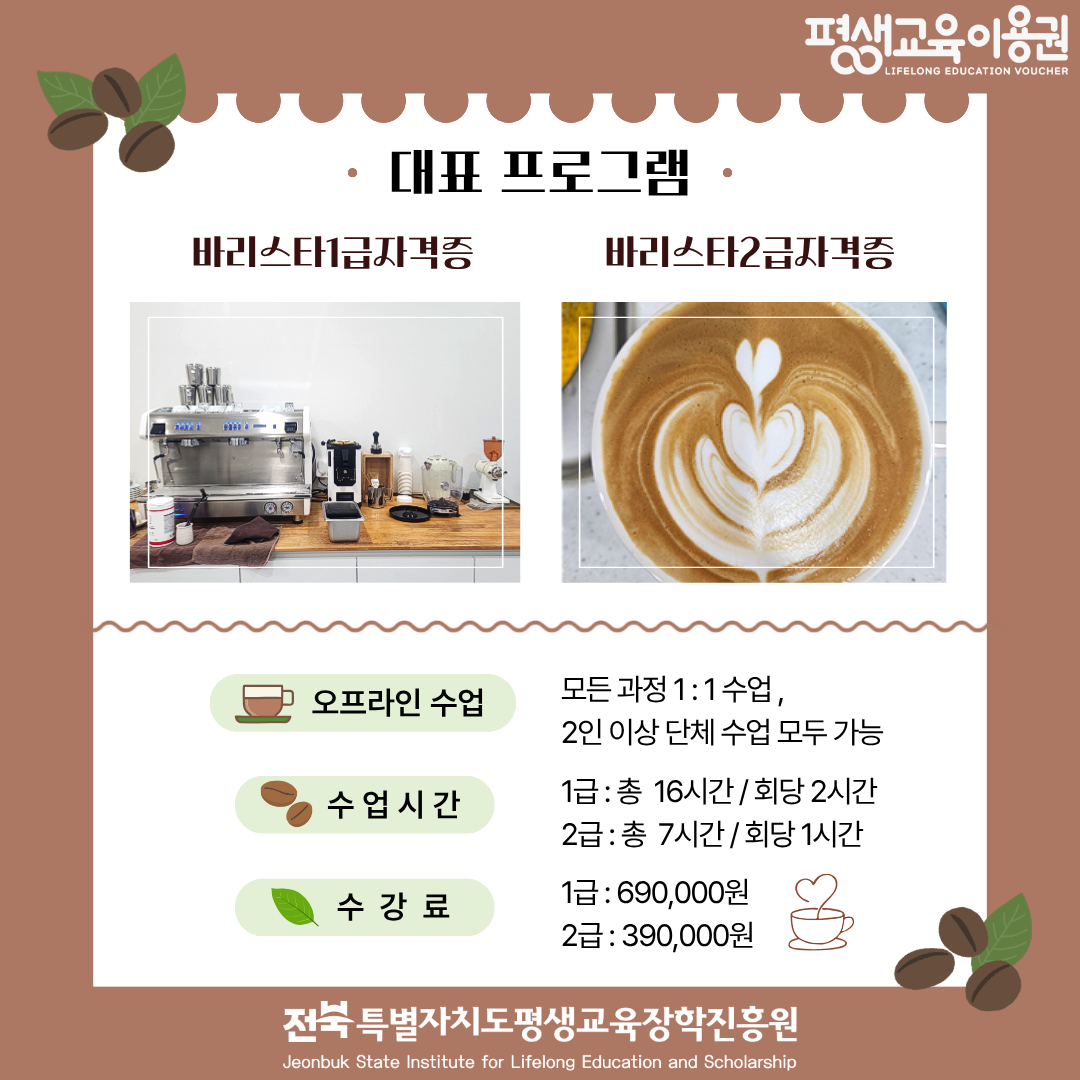 평생교육이용권
LIFELONG EDUCATION VOUCHER

· 대표 프로그램 ·

바리스타1급자격증

바리스타2급자격증

오프라인 수업

모든 과정 1 : 1 수업 ,
2인 이상 단체 수업 모두 가능

수 업 시 간

1급 : 총 16시간 / 회당 2시간
2급 : 총 7시간 / 회당 1시간

수 강 료

1급 : 690,000원
2급 : 390,000원

전북특별자치도평생교육장학진흥원
Jeonbuk State Institute for Lifelong Education and Scholarship